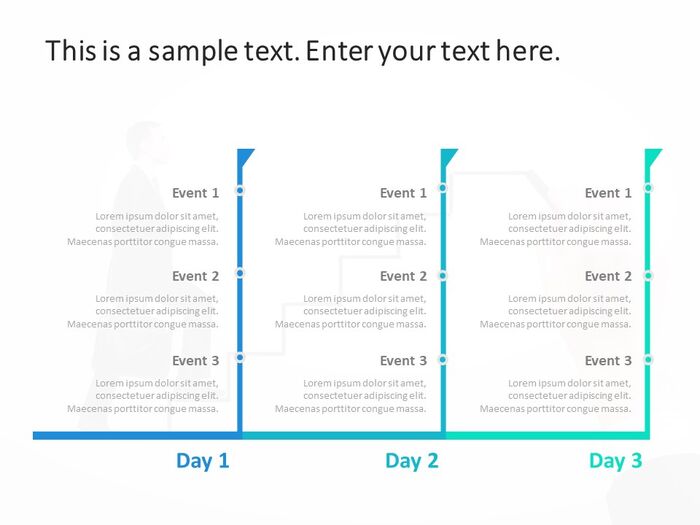 This is a sample text. Enter your text here.

Event 1

Lorem ipsum dolor sit amet, consectetuer adipiscing elit. Maecenas porttitor congue massa.

Event 2

Lorem ipsum dolor sit amet, consectetuer adipiscing elit. Maecenas porttitor congue massa.

Event 3

Lorem ipsum dolor sit amet, consectetuer adipiscing elit. Maecenas porttitor congue massa.

Day 1

Event 1

Lorem ipsum dolor sit amet, consectetuer adipiscing elit. Maecenas porttitor congue massa.

Event 2

Lorem ipsum dolor sit amet, consectetuer adipiscing elit. Maecenas porttitor congue massa.

Event 3

Lorem ipsum dolor sit amet, consectetuer adipiscing elit. Maecenas porttitor congue massa.

Day 2

Event 1

Lorem ipsum dolor sit amet, consectetuer adipiscing elit. Maecenas porttitor congue massa.

Event 2

Lorem ipsum dolor sit amet, consectetuer adipiscing elit. Maecenas porttitor congue massa.

Event 3

Lorem ipsum dolor sit amet, consectetuer adipiscing elit. Maecenas porttitor congue massa.

Day 3